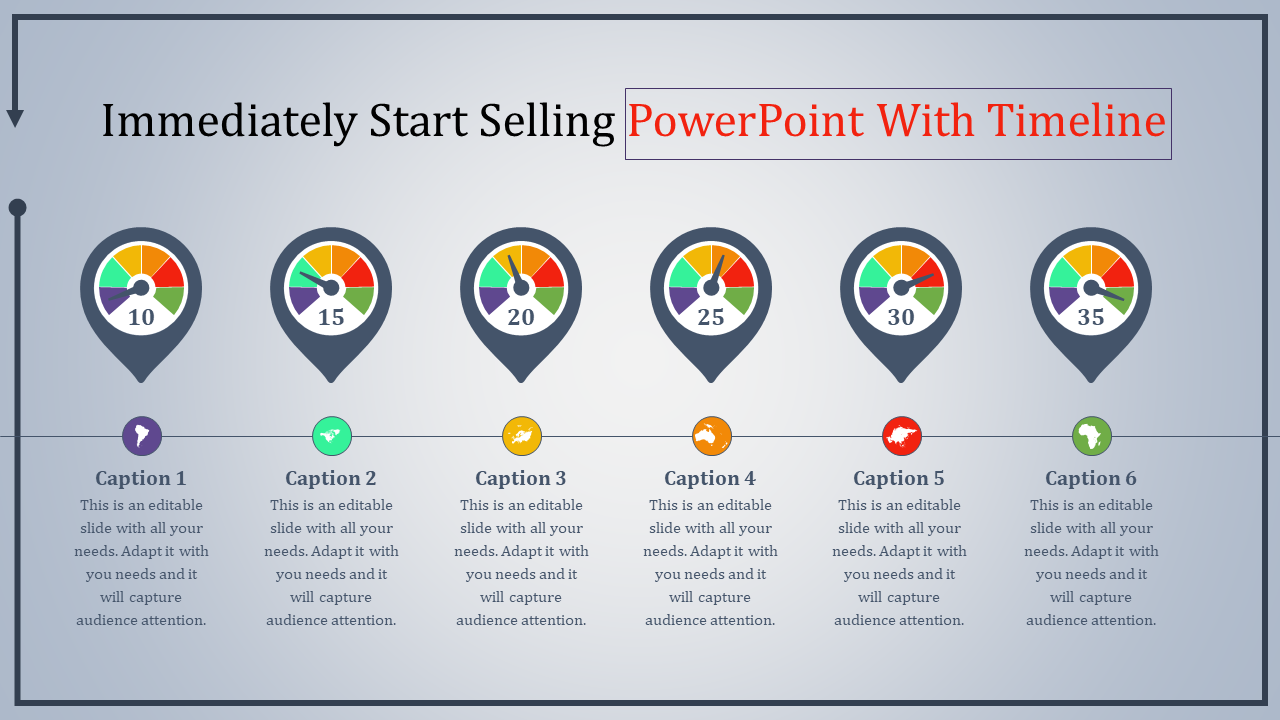 Immediately Start Selling PowerPoint With Timeline

10

15

20

25

30

35

Caption 1
This is an editable slide with all your needs. Adapt it with you needs and it will capture audience attention.

Caption 2
This is an editable slide with all your needs. Adapt it with you needs and it will capture audience attention.

Caption 3
This is an editable slide with all your needs. Adapt it with you needs and it will capture audience attention.

Caption 4
This is an editable slide with all your needs. Adapt it with you needs and it will capture audience attention.

Caption 5
This is an editable slide with all your needs. Adapt it with you needs and it will capture audience attention.

Caption 6
This is an editable slide with all your needs. Adapt it with you needs and it will capture audience attention.